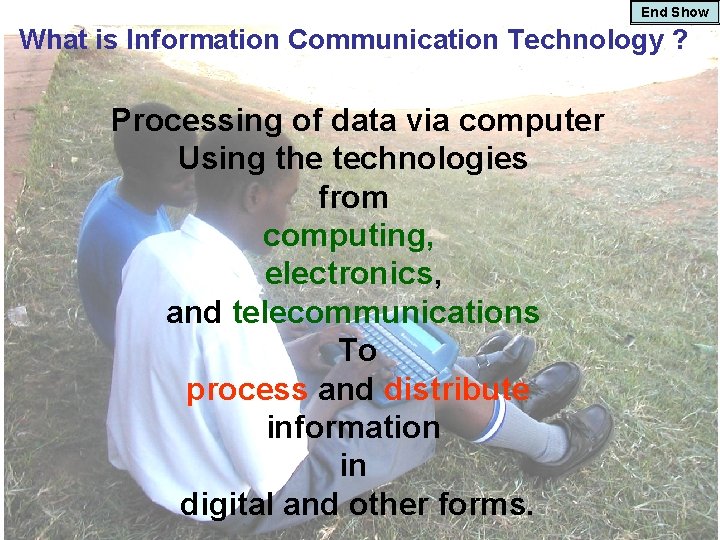 End Show

What is Information Communication Technology ?

Processing of data via computer
Using the technologies
from
computing,
electronics,
and telecommunications
To
process and distribute
information
in
digital and other forms.